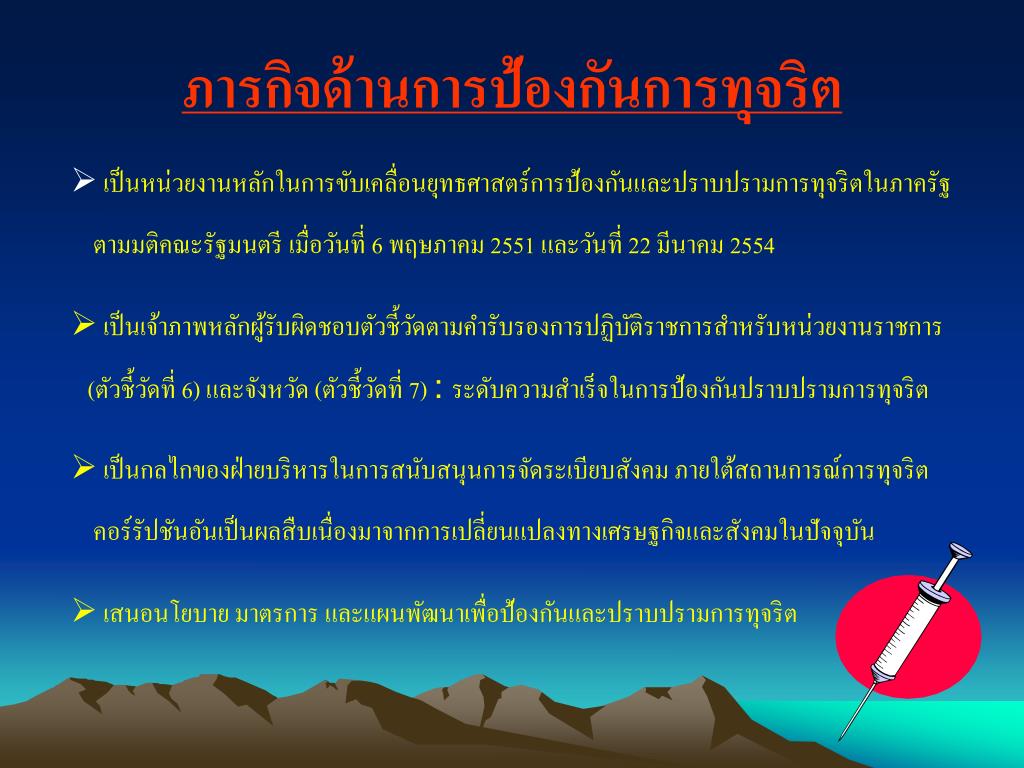 ภารกิจด้านการป้องกันการทุจริต

➢ เป็นหน่วยงานหลักในการขับเคลื่อนยุทธศาสตร์การป้องกันและปราบปรามการทุจริตในภาครัฐ ตามมติคณะรัฐมนตรี เมื่อวันที่ 6 พฤษภาคม 2551 และวันที่ 22 มีนาคม 2554

➢ เป็นเจ้าภาพหลักผู้รับผิดชอบตัวชี้วัดตามคำรับรองการปฏิบัติราชการสำหรับหน่วยงานราชการ (ตัวชี้วัดที่ 6) และจังหวัด (ตัวชี้วัดที่ 7) : ระดับความสำเร็จในการป้องกันปราบปรามการทุจริต

➢ เป็นกลไกของฝ่ายบริหารในการสนับสนุนการจัดระเบียบสังคม ภายใต้สถานการณ์การทุจริตคอร์รัปชันอันเป็นผลสืบเนื่องมาจากการเปลี่ยนแปลงทางเศรษฐกิจและสังคมในปัจจุบัน

➢ เสนอนโยบาย มาตรการ และแผนพัฒนาเพื่อป้องกันและปราบปรามการทุจริต